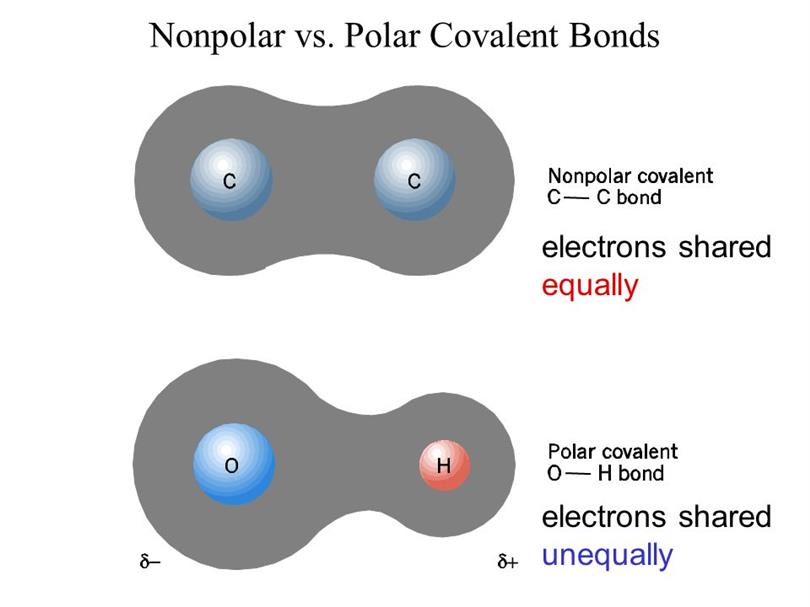 Nonpolar vs. Polar Covalent Bonds

C

C

Nonpolar covalent
C — C bond

electrons shared
equally

O

H

Polar covalent
O — H bond

electrons shared
unequally

$\delta-$

$\delta+$